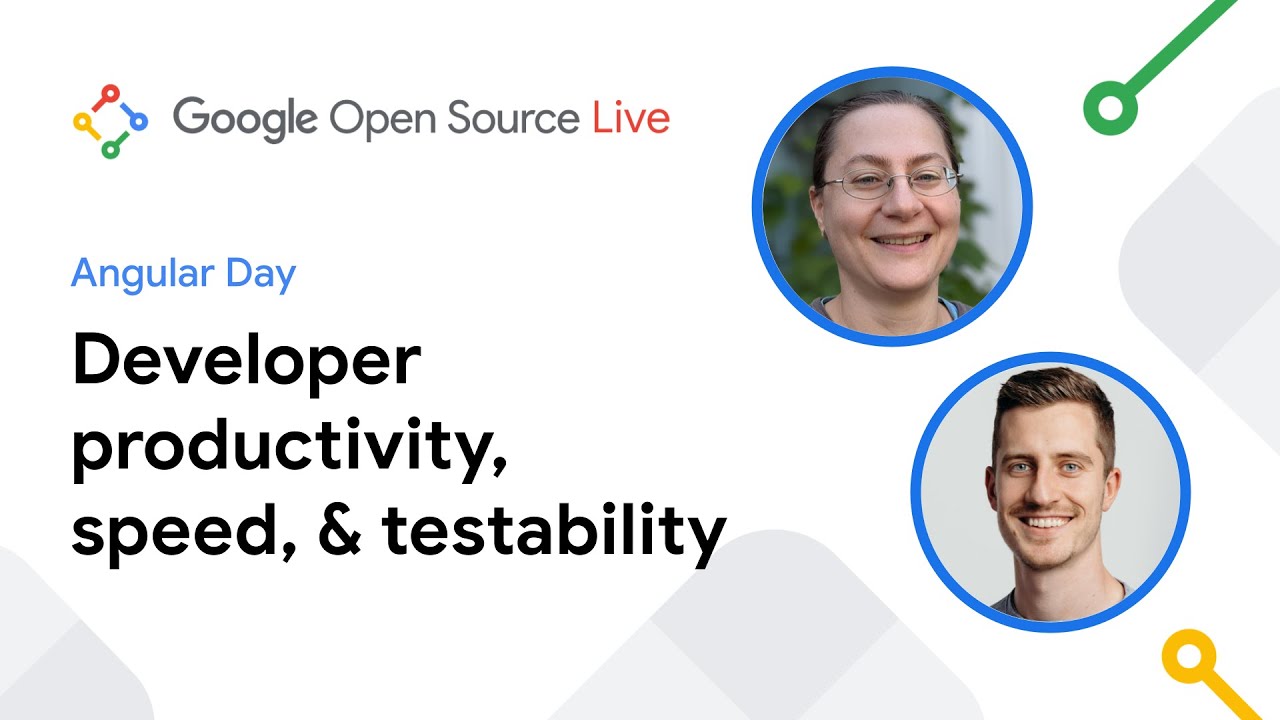 Google Open Source Live

Angular Day

Developer productivity, speed, & testability